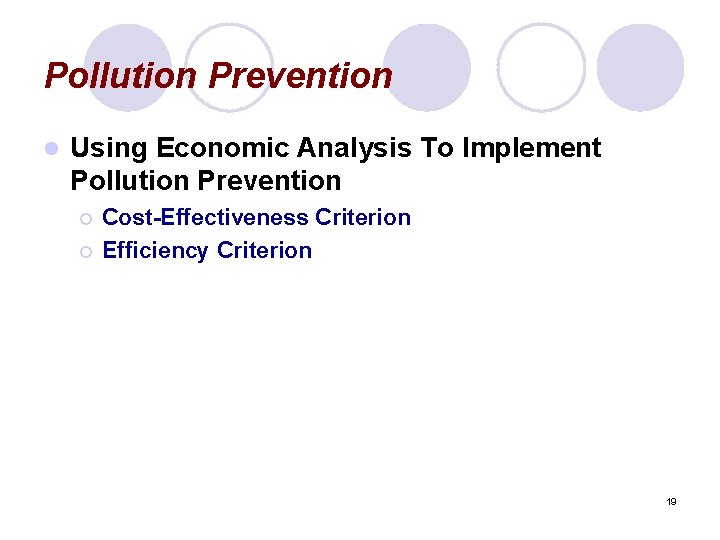 Pollution Prevention

Using Economic Analysis To Implement Pollution Prevention

Cost-Effectiveness Criterion

Efficiency Criterion

19